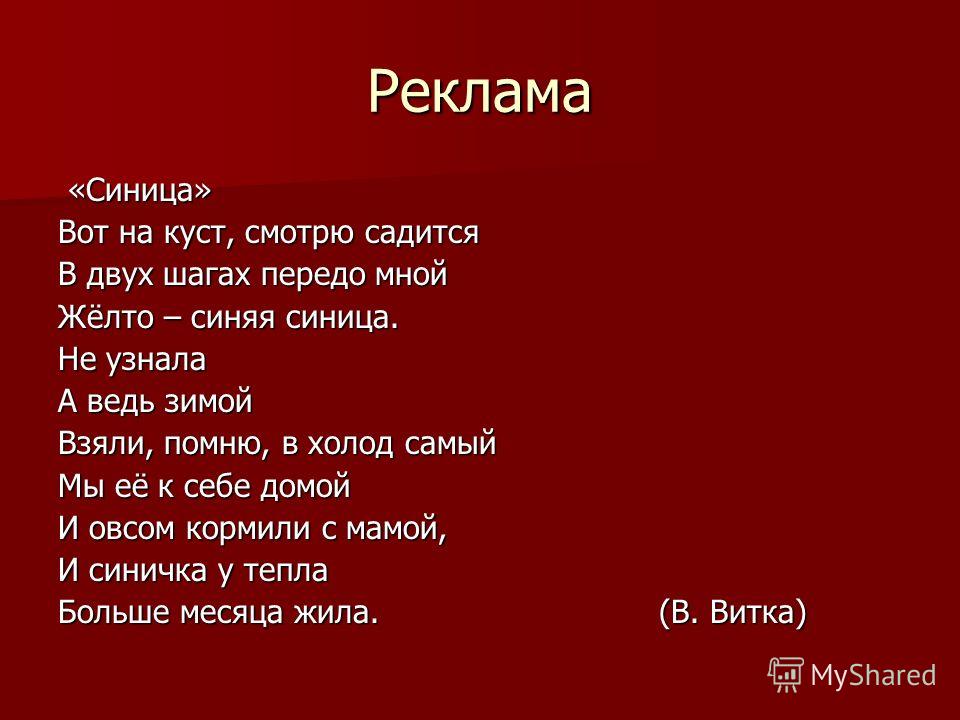 Реклама

«Синица»
Вот на куст, смотрю садится
В двух шагах передо мной
Жёлто – синяя синица.
Не узнала
А ведь зимой
Взяли, помню, в холод самый
Мы её к себе домой
И овсом кормили с мамой,
И синичка у тепла
Больше месяца жила. (В. Витка)

MyShared